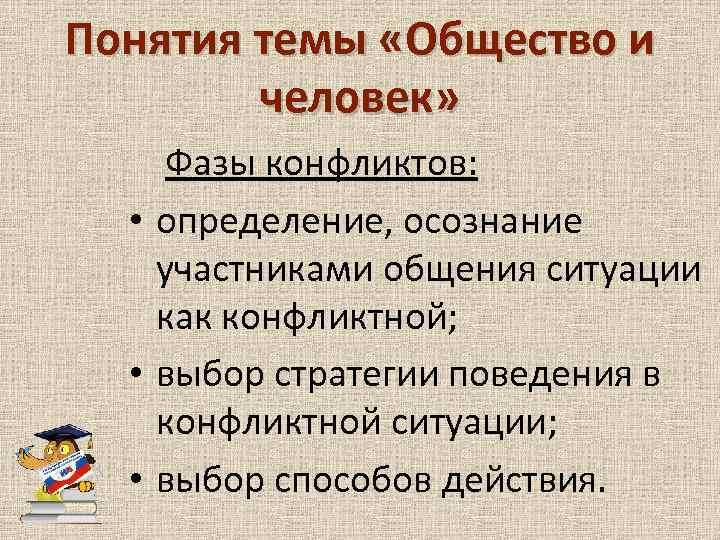 Понятия темы «Общество и человек»

Фазы конфликтов:

• определение, осознание участниками общения ситуации как конфликтной;
• выбор стратегии поведения в конфликтной ситуации;
• выбор способов действия.